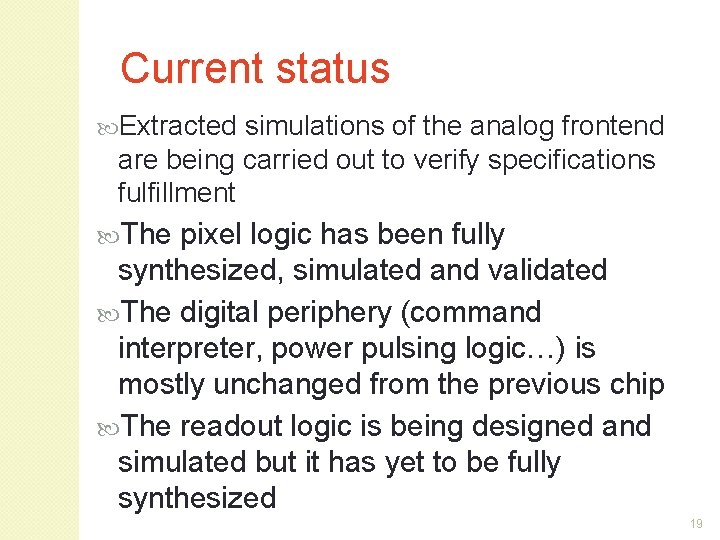 Current status

Extracted simulations of the analog frontend are being carried out to verify specifications fulfillment

The pixel logic has been fully synthesized, simulated and validated

The digital periphery (command interpreter, power pulsing logic…) is mostly unchanged from the previous chip

The readout logic is being designed and simulated but it has yet to be fully synthesized

19